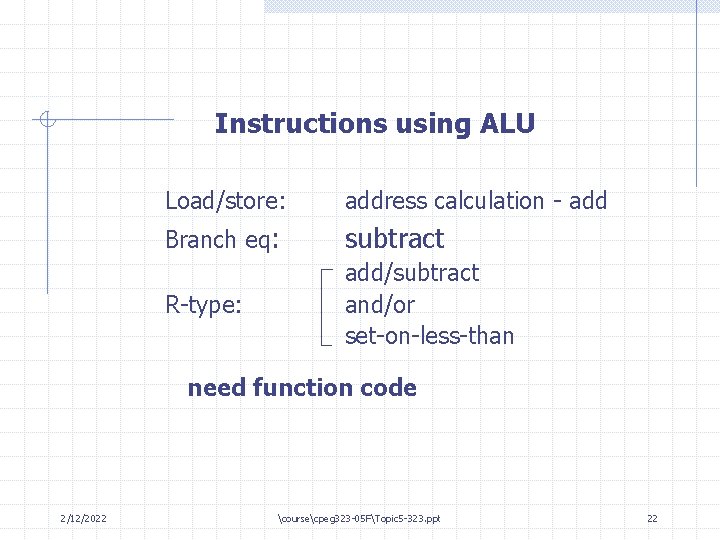 Instructions using ALU

Load/store: address calculation - add

Branch eq: subtract

R-type: add/subtract
and/or
set-on-less-than

need function code

2/12/2022 \course\cpeg323-05F\Topic5-323.ppt 22